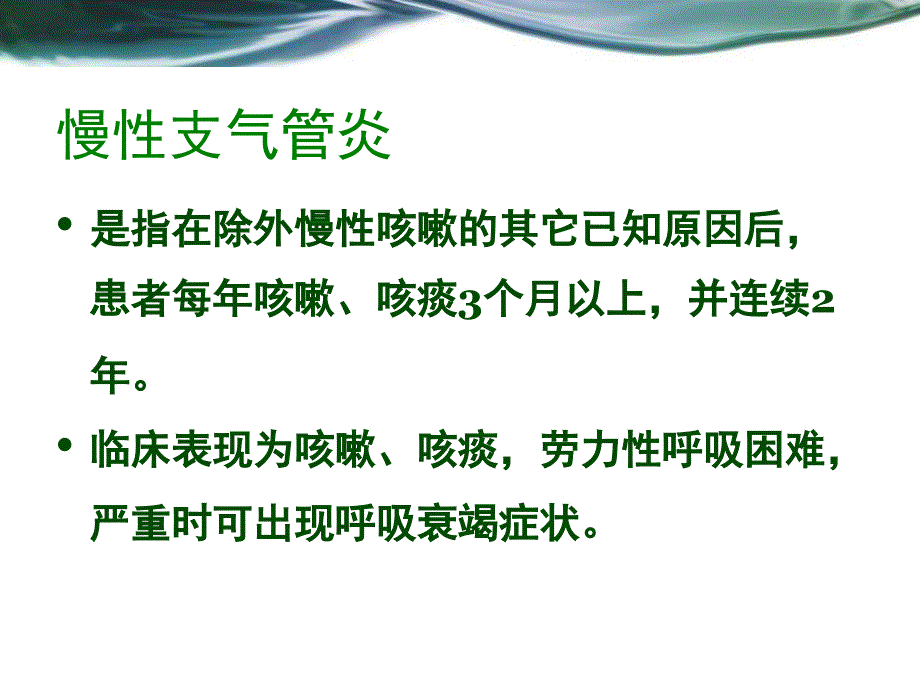 慢性支气管炎

• 是指在除外慢性咳嗽的其它已知原因后，患者每年咳嗽、咳痰3个月以上，并连续2年。

• 临床表现为咳嗽、咳痰，劳力性呼吸困难，严重时可出现呼吸衰竭症状。